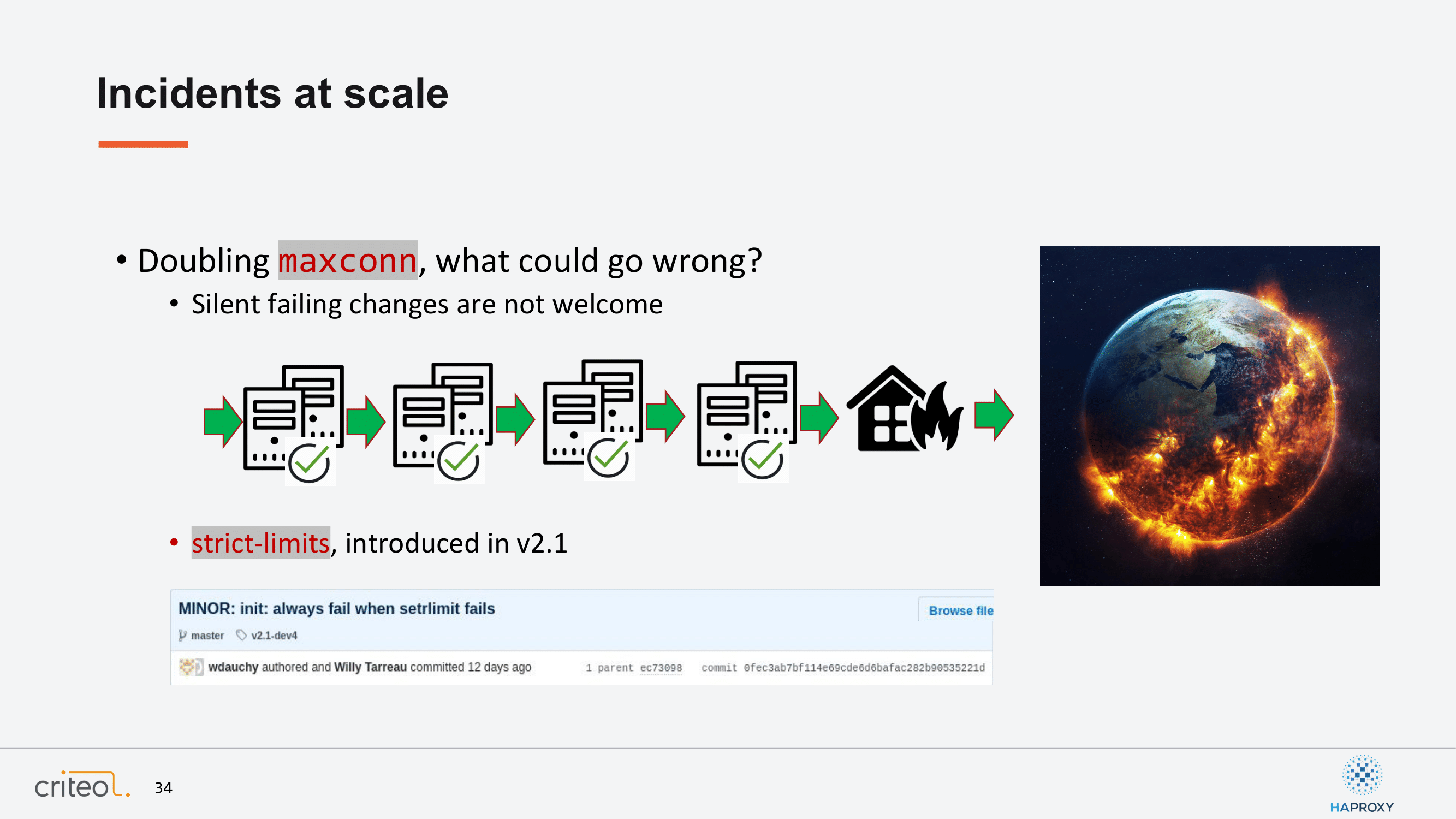 Incidents at scale

• Doubling maxconn, what could go wrong?
  • Silent failing changes are not welcome

• strict-limits, introduced in v2.1

MINOR: init: always fail when setrlimit fails
Browse file
master v2.1-dev4
wdauchy authored and Willy Tarreau committed 12 days ago 1 parent ec73098 commit 0fec3ab7bf114e69cde6d6bafac282b90535221d

criteo. 34

HAPROXY